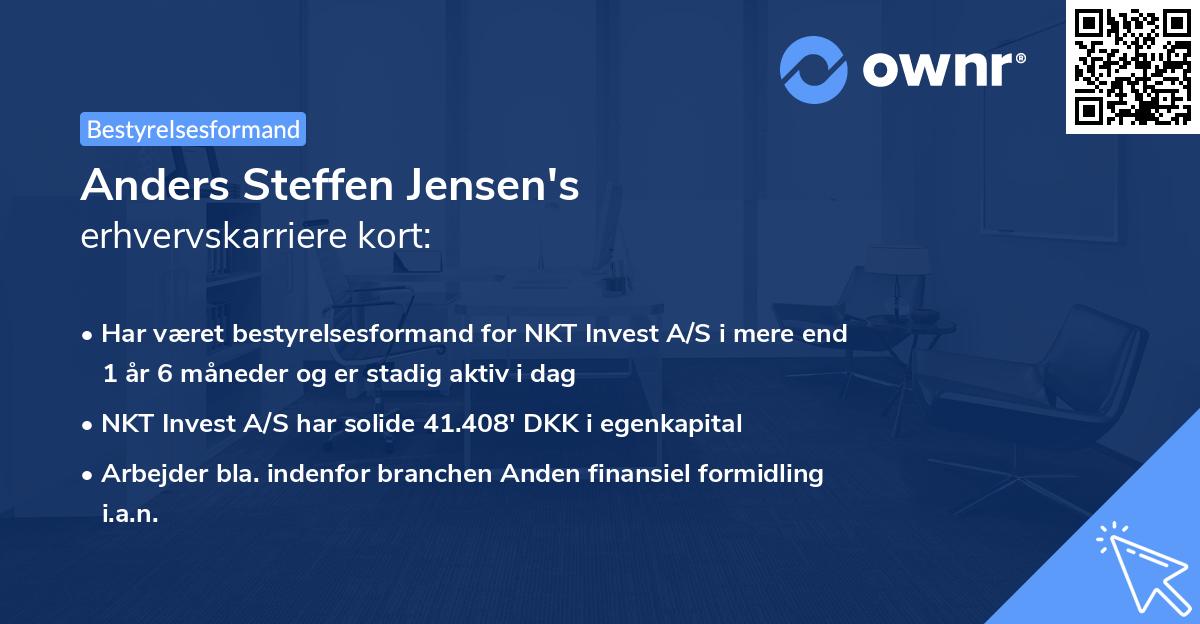 ownr®

Bestyrelsesformand

Anders Steffen Jensen's
erhvervskarriere kort:

• Har været bestyrelsesformand for NKT Invest A/S i mere end 1 år 6 måneder og er stadig aktiv i dag

• NKT Invest A/S har solide 41.408' DKK i egenkapital

• Arbejder bla. indenfor branchen Anden finansiel formidling i.a.n.